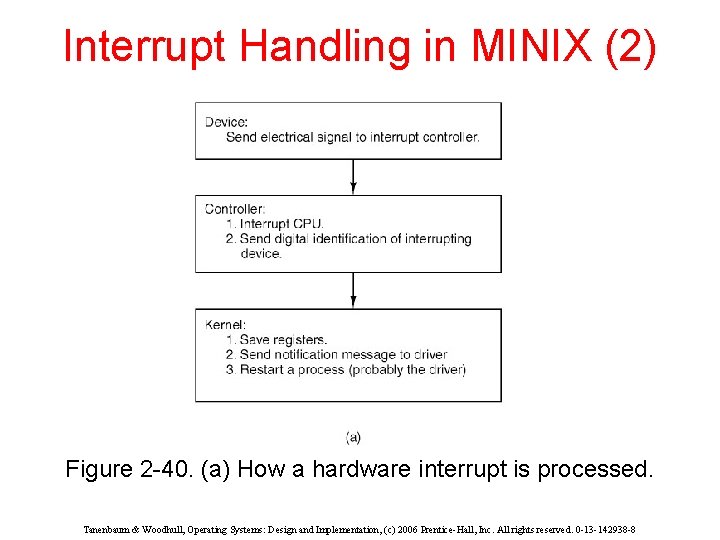 Interrupt Handling in MINIX (2)

Device:
Send electrical signal to interrupt controller.

Controller:
1. Interrupt CPU.
2. Send digital identification of interrupting device.

Kernel:
1. Save registers.
2. Send notification message to driver
3. Restart a process (probably the driver)

(a)

Figure 2-40. (a) How a hardware interrupt is processed.

Tanenbaum & Woodhull, Operating Systems: Design and Implementation, (c) 2006 Prentice-Hall, Inc. All rights reserved. 0-13-142938-8